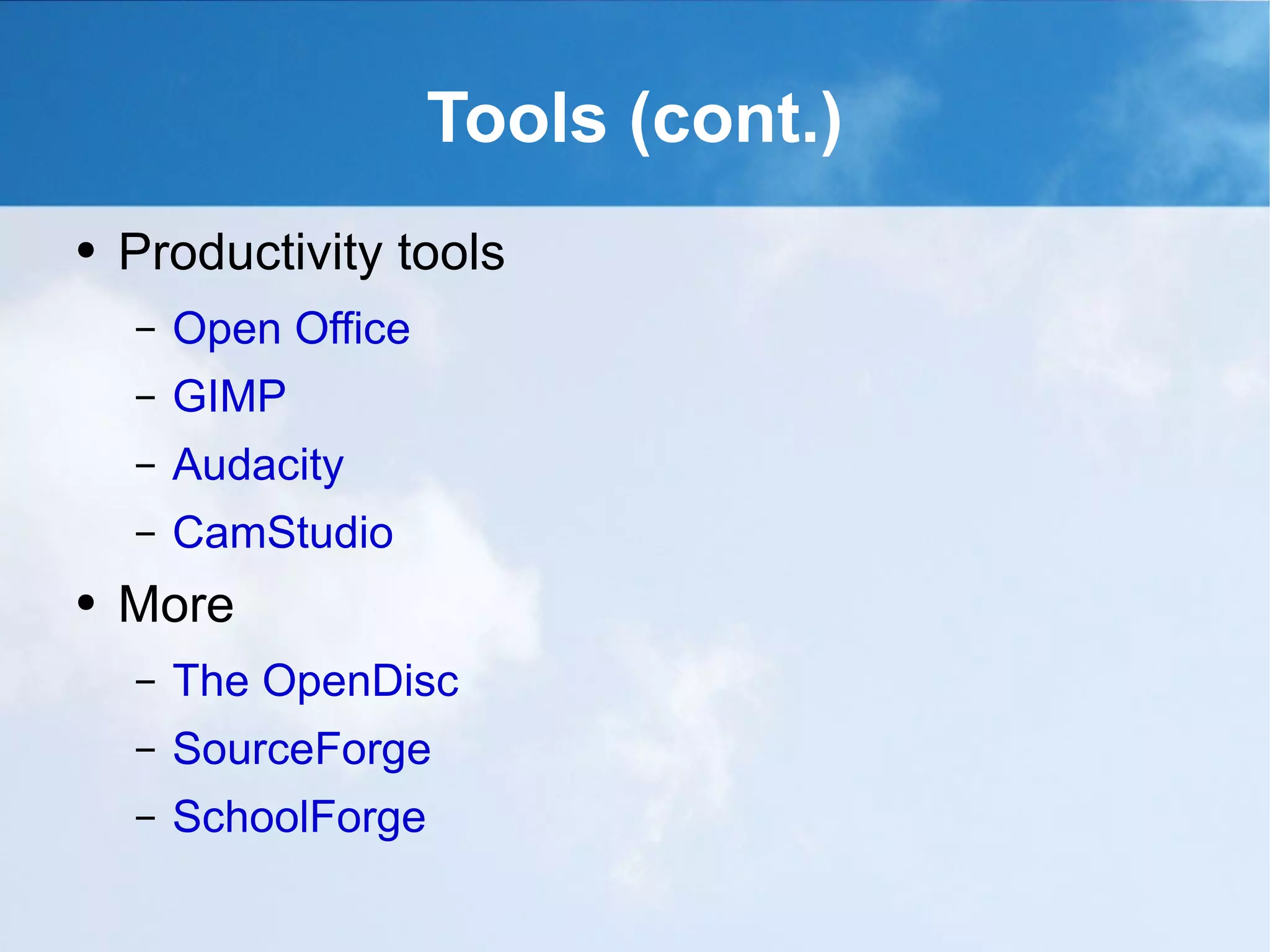 Tools (cont.)

• Productivity tools
 – Open Office
 – GIMP
 – Audacity
 – CamStudio
• More
 – The OpenDisc
 – SourceForge
 – SchoolForge